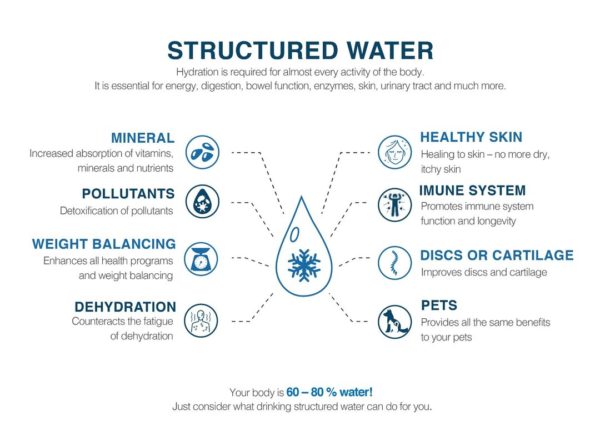 STRUCTURED WATER

Hydration is required for almost every activity of the body.
It is essential for energy, digestion, bowel function, enzymes, skin, urinary tract and much more.

MINERAL
Increased absorption of vitamins, minerals and nutrients

POLLUTANTS
Detoxification of pollutants

WEIGHT BALANCING
Enhances all health programs and weight balancing

DEHYDRATION
Counteracts the fatigue of dehydration

HEALTHY SKIN
Healing to skin – no more dry, itchy skin

IMUNE SYSTEM
Promotes immune system function and longevity

DISCS OR CARTILAGE
Improves discs and cartilage

PETS
Provides all the same benefits to your pets

Your body is 60 – 80 % water!
Just consider what drinking structured water can do for you.